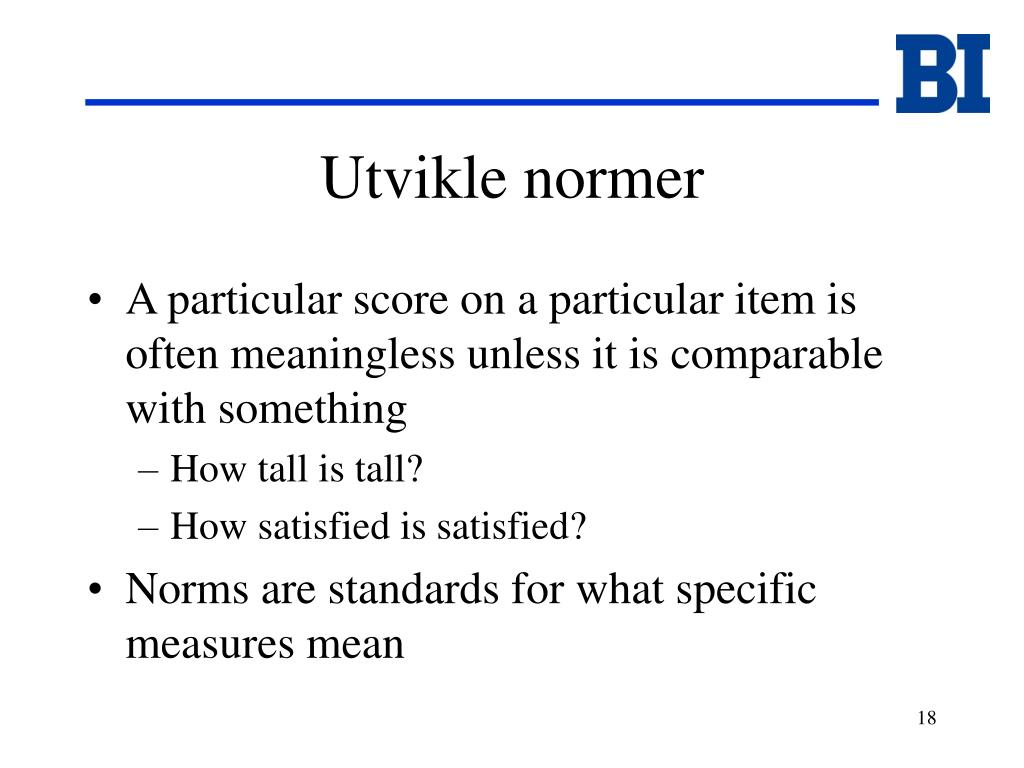 BI

Utvikle normer

• A particular score on a particular item is often meaningless unless it is comparable with something
– How tall is tall?
– How satisfied is satisfied?
• Norms are standards for what specific measures mean

18